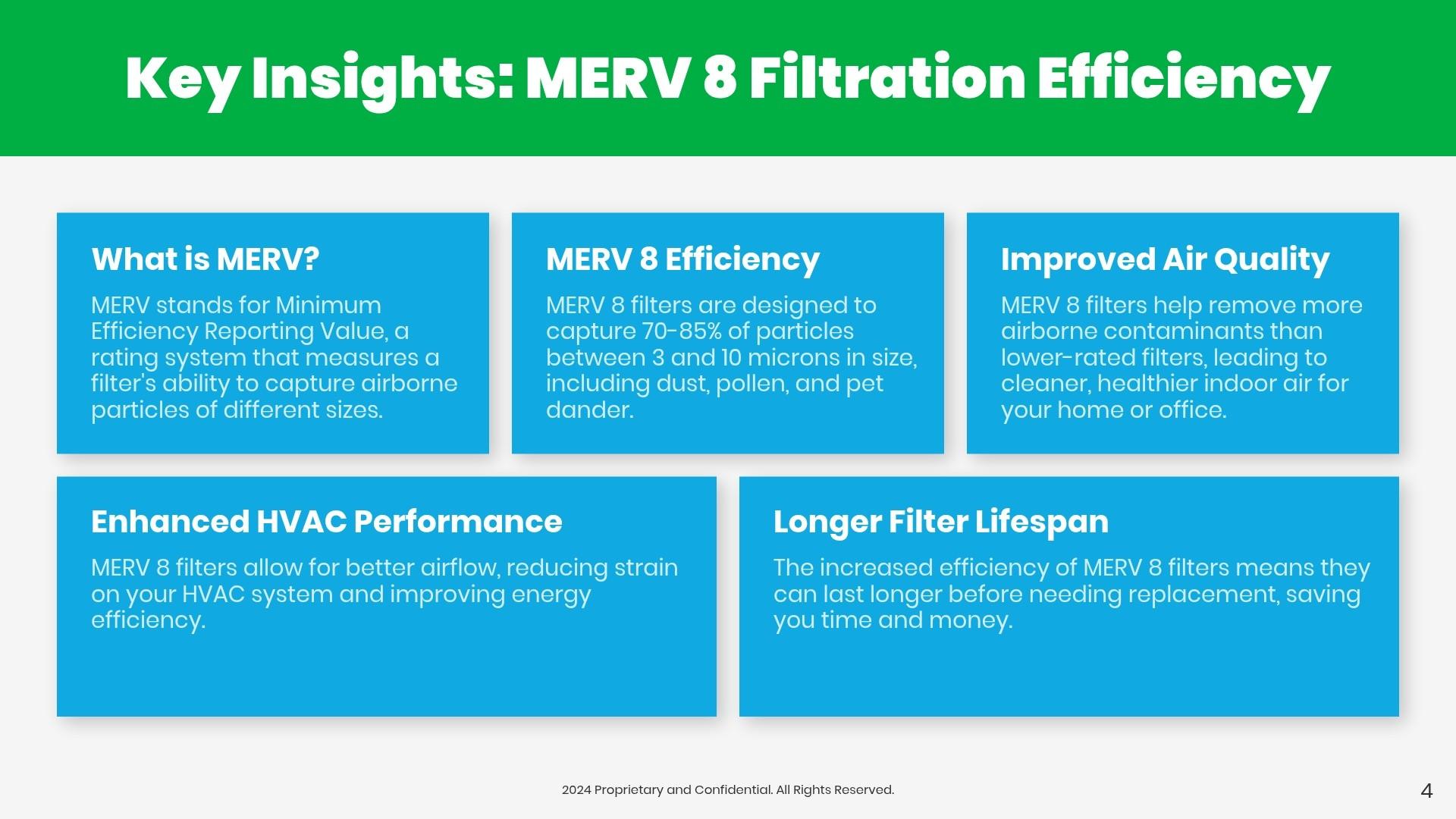 Key Insights: MERV 8 Filtration Efficiency

What is MERV?

MERV stands for Minimum Efficiency Reporting Value, a rating system that measures a filter's ability to capture airborne particles of different sizes.

MERV 8 Efficiency

MERV 8 filters are designed to capture 70-85% of particles between 3 and 10 microns in size, including dust, pollen, and pet dander.

Improved Air Quality

MERV 8 filters help remove more airborne contaminants than lower-rated filters, leading to cleaner, healthier indoor air for your home or office.

Enhanced HVAC Performance

MERV 8 filters allow for better airflow, reducing strain on your HVAC system and improving energy efficiency.

Longer Filter Lifespan

The increased efficiency of MERV 8 filters means they can last longer before needing replacement, saving you time and money.

2024 Proprietary and Confidential. All Rights Reserved.

4